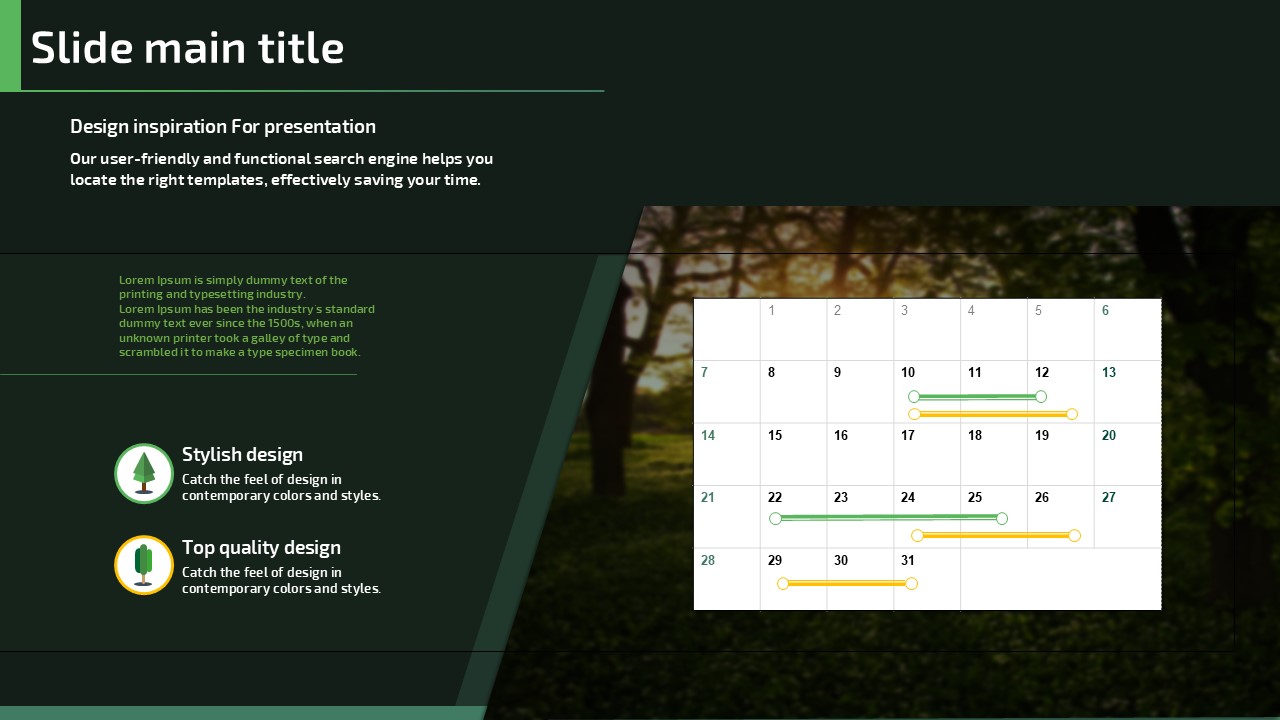 Slide main title

Design inspiration For presentation

Our user-friendly and functional search engine helps you locate the right templates, effectively saving your time.

Lorem Ipsum is simply dummy text of the printing and typesetting industry.
Lorem Ipsum has been the industry's standard dummy text ever since the 1500s, when an unknown printer took a galley of type and scrambled it to make a type specimen book.

Stylish design
Catch the feel of design in contemporary colors and styles.

Top quality design
Catch the feel of design in contemporary colors and styles.

| | 1 | 2 | 3 | 4 | 5 | 6 |
|---|---|---|---|---|---|---|
| 7 | 8 | 9 | 10 | 11 | 12 | 13 |
| 14 | 15 | 16 | 17 | 18 | 19 | 20 |
| 21 | 22 | 23 | 24 | 25 | 26 | 27 |
| 28 | 29 | 30 | 31 | | | |